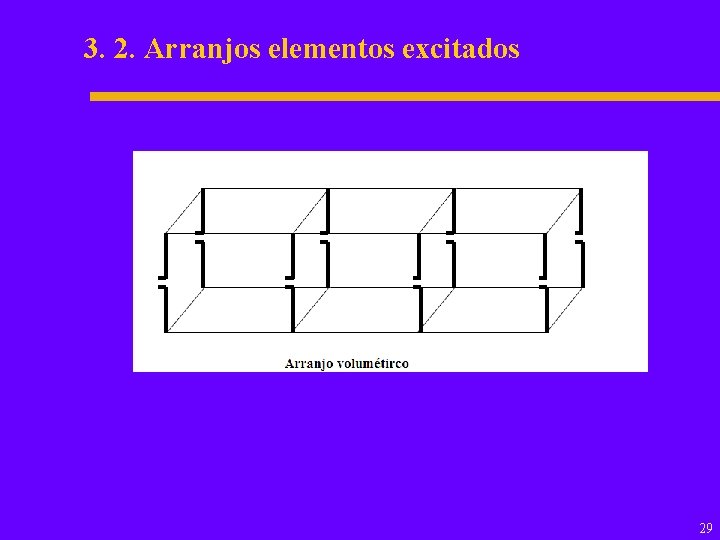 3. 2. Arranjos elementos excitados

Arranjo volumétirco

29